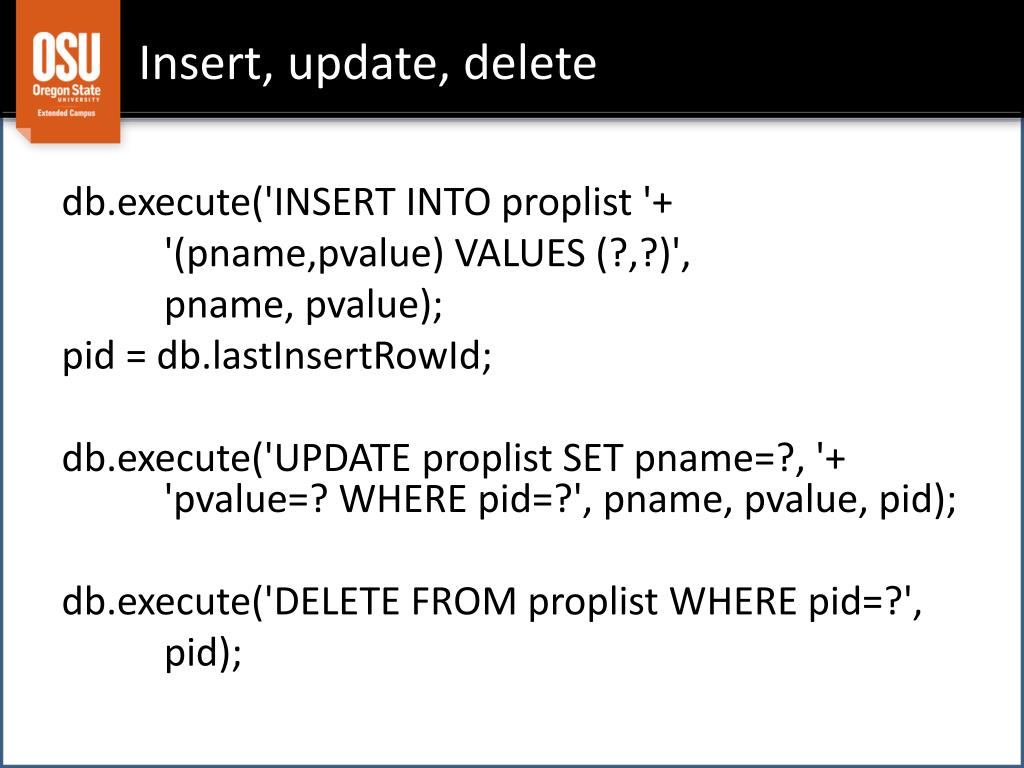 OSU
Oregon State
UNIVERSITY
Extended Campus

Insert, update, delete

db.execute('INSERT INTO proplist '+
'(pname,pvalue) VALUES (?,?)',
pname, pvalue);
pid = db.lastInsertRowId;

db.execute('UPDATE proplist SET pname=?, '+
'pvalue=? WHERE pid=?', pname, pvalue, pid);

db.execute('DELETE FROM proplist WHERE pid=?',
pid);